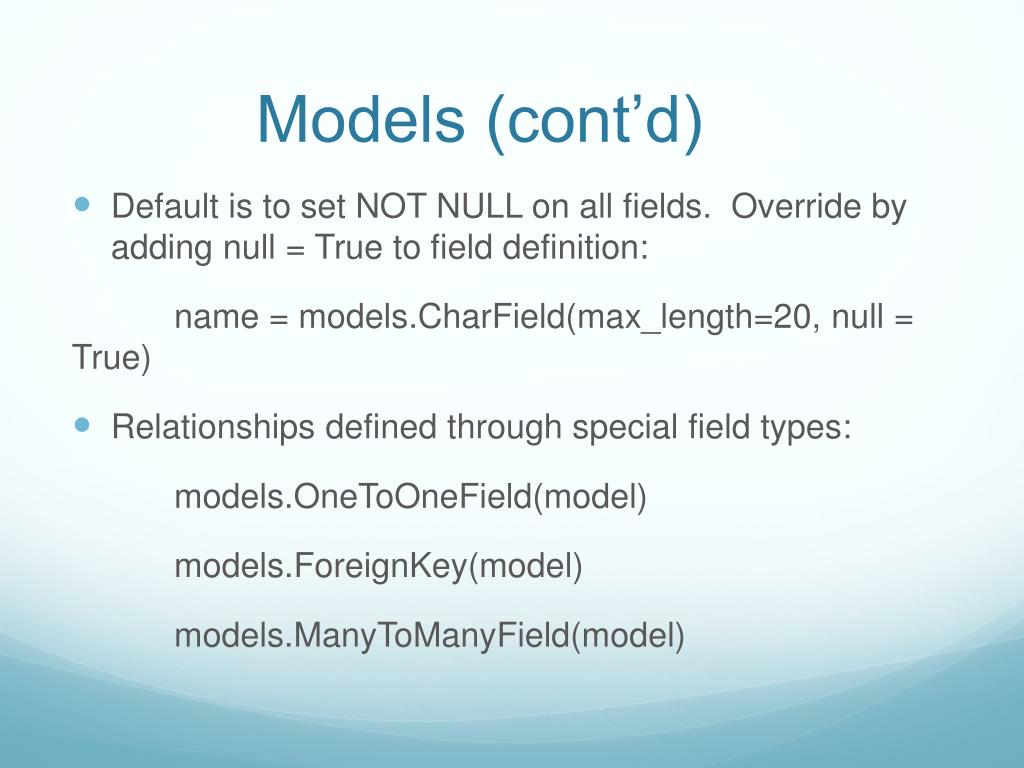 Models (cont’d)

Default is to set NOT NULL on all fields. Override by adding null = True to field definition:

name = models.CharField(max_length=20, null = True)

Relationships defined through special field types:

models.OneToOneField(model)

models.ForeignKey(model)

models.ManyToManyField(model)